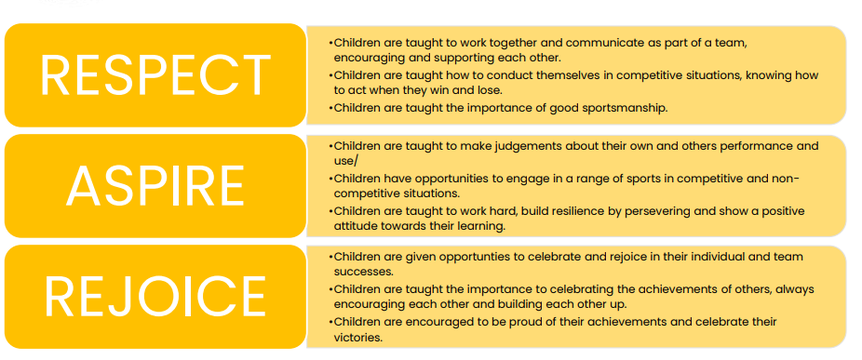 RESPECT

•Children are taught to work together and communicate as part of a team, encouraging and supporting each other.
•Children are taught how to conduct themselves in competitive situations, knowing how to act when they win and lose.
•Children are taught the importance of good sportsmanship.

ASPIRE

•Children are taught to make judgements about their own and others performance and use/
•Children have opportunities to engage in a range of sports in competitive and non-competitive situations.
•Children are taught to work hard, build resilience by persevering and show a positive attitude towards their learning.

REJOICE

•Children are given opportunties to celebrate and rejoice in their individual and team successes.
•Children are taught the importance to celebrating the achievements of others, always encouraging each other and building each other up.
•Children are encouraged to be proud of their achievements and celebrate their victories.